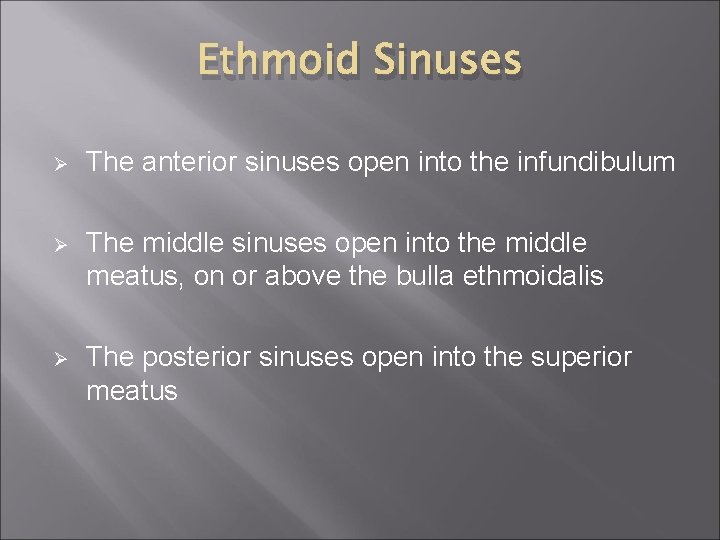 Ethmoid Sinuses

➢ The anterior sinuses open into the infundibulum

➢ The middle sinuses open into the middle meatus, on or above the bulla ethmoidalis

➢ The posterior sinuses open into the superior meatus